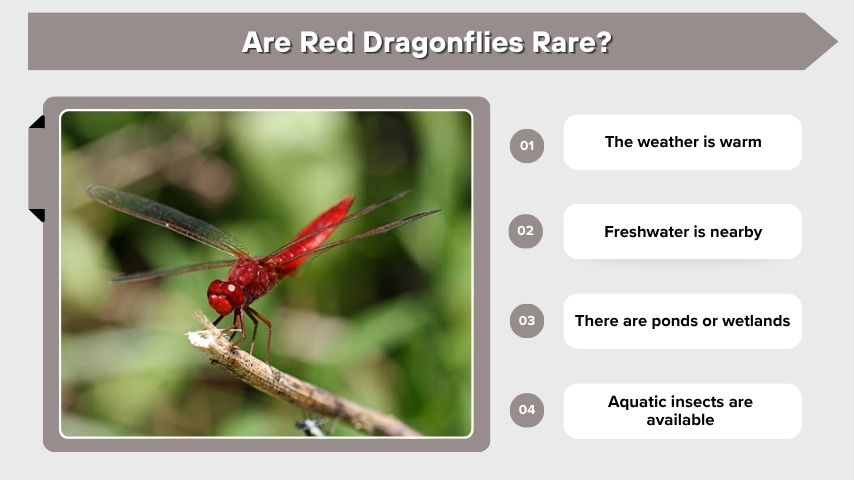 Are Red Dragonflies Rare?

01 The weather is warm

02 Freshwater is nearby

03 There are ponds or wetlands

04 Aquatic insects are available